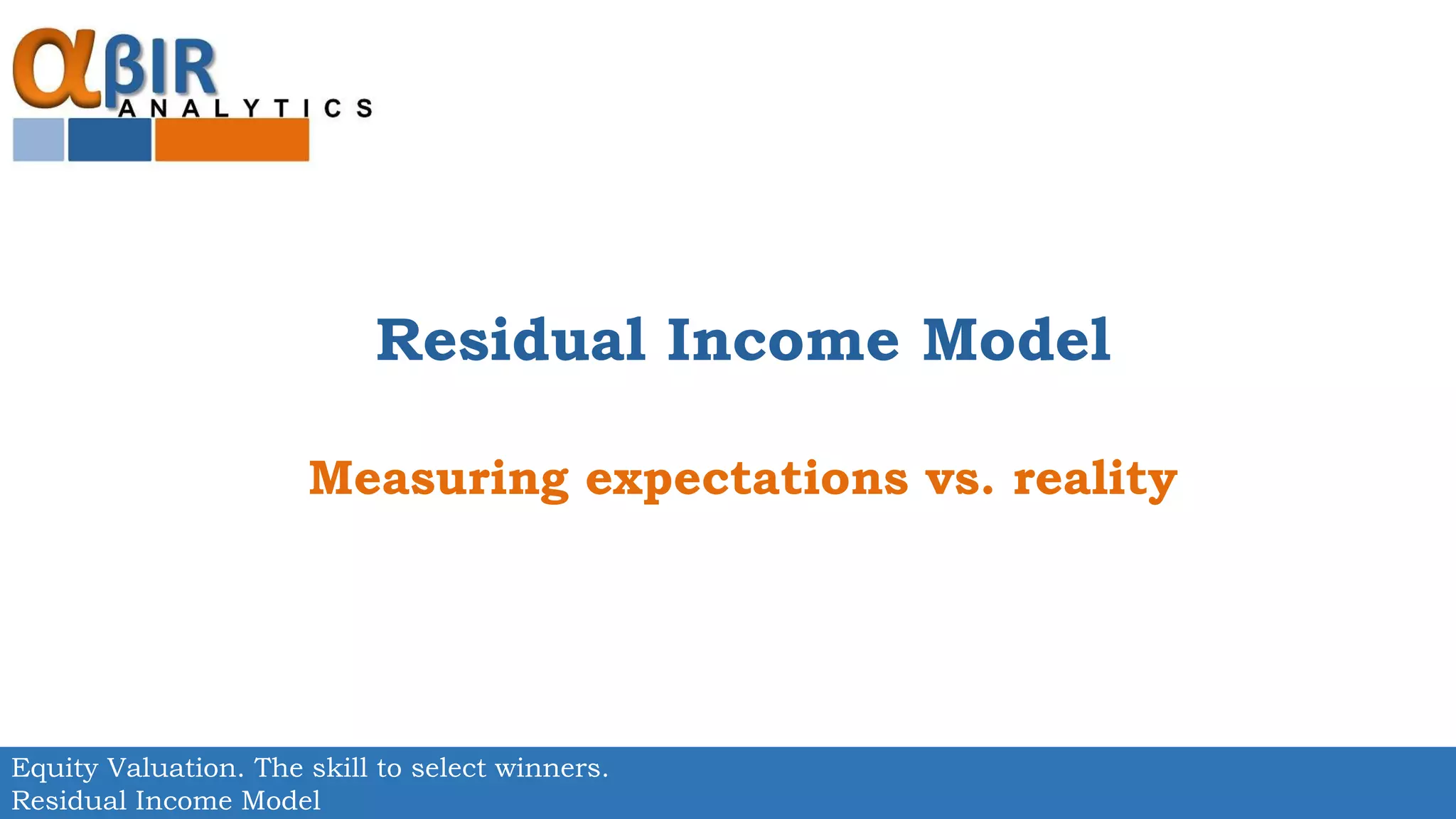 αβIR
ANALYTICS

Residual Income Model

Measuring expectations vs. reality

Equity Valuation. The skill to select winners.
Residual Income Model